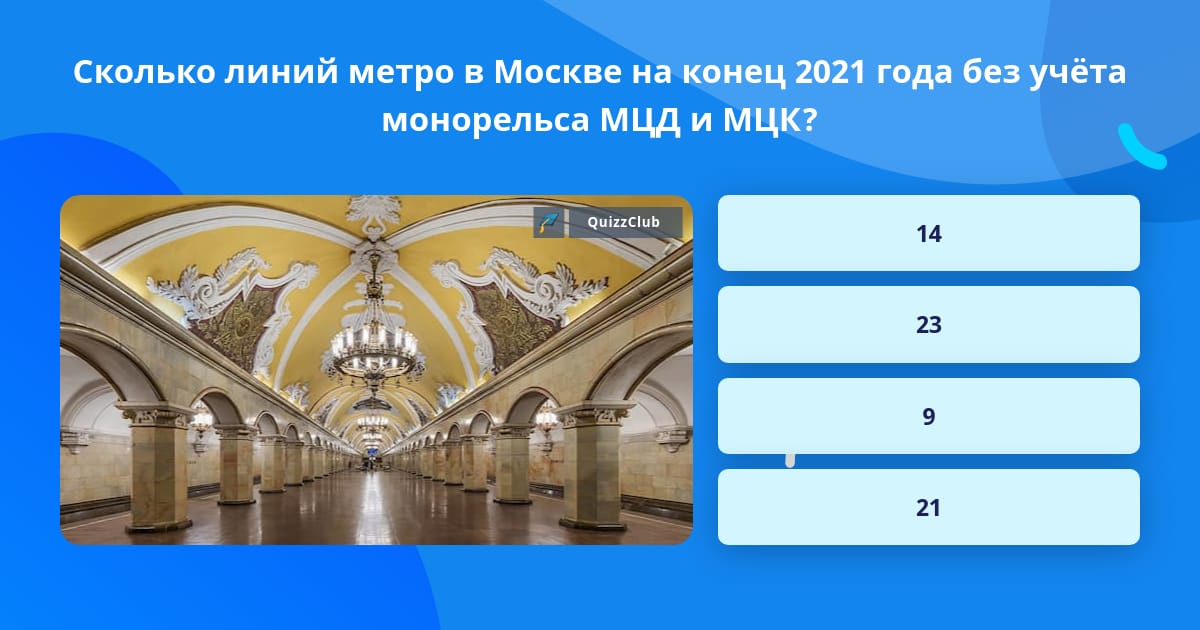 Сколько линий метро в Москве на конец 2021 года без учёта монорельса МЦД и МЦК?

QuizzClub

14

23

9

21